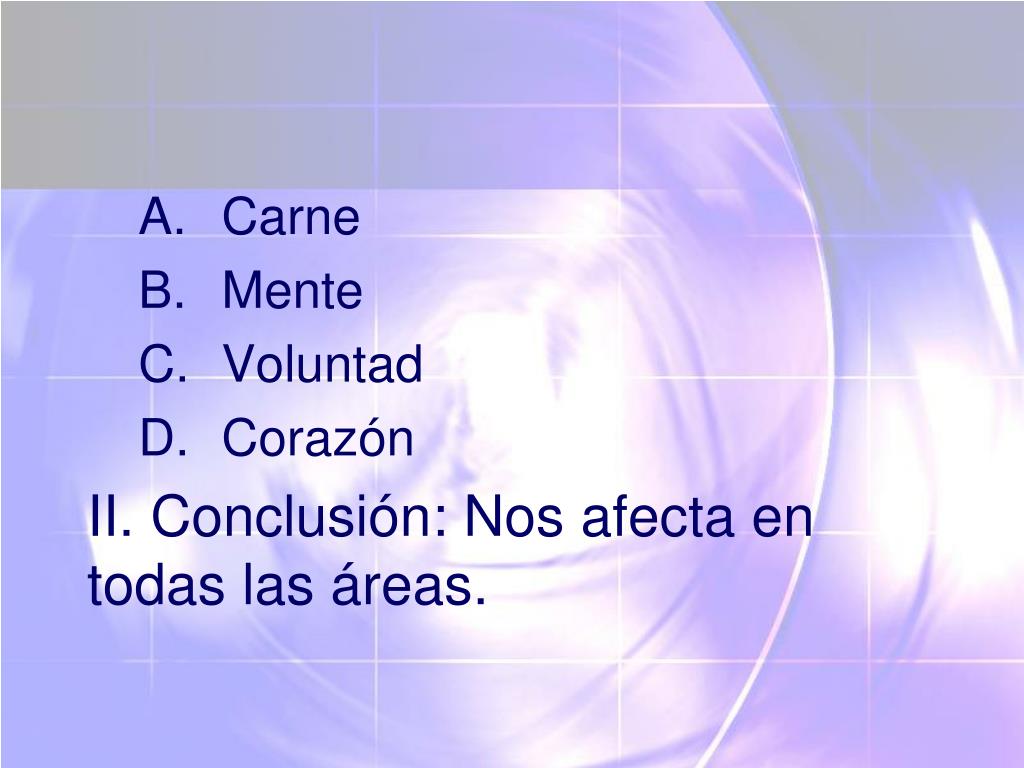 A. Carne
B. Mente
C. Voluntad
D. Corazón

II. Conclusión: Nos afecta en todas las áreas.